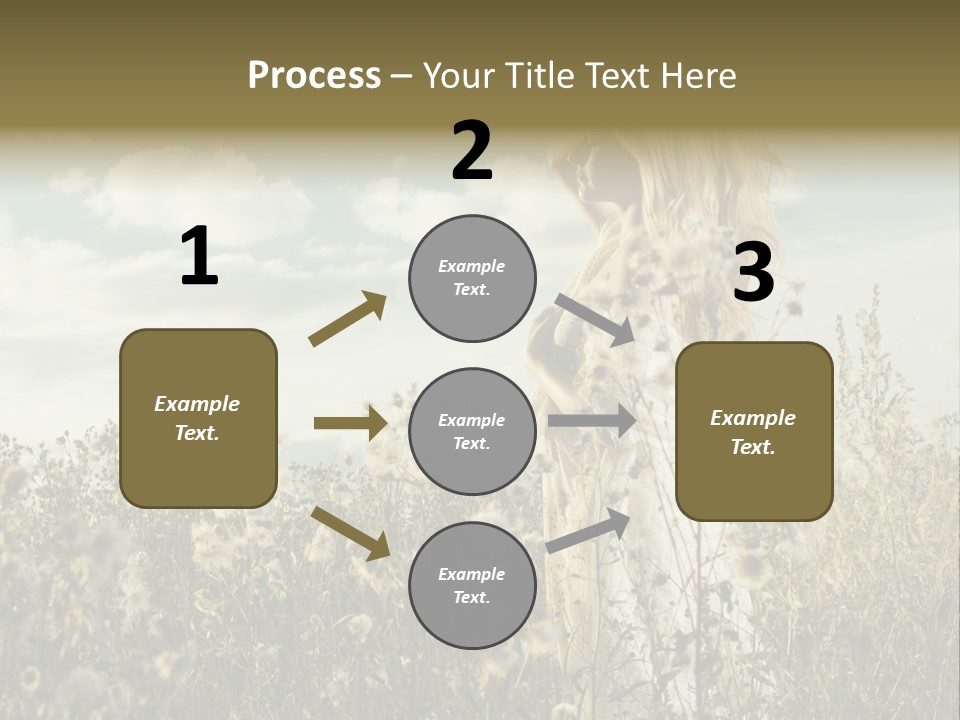 Process – Your Title Text Here

1

Example Text.

2

Example Text.

Example Text.

Example Text.

3

Example Text.